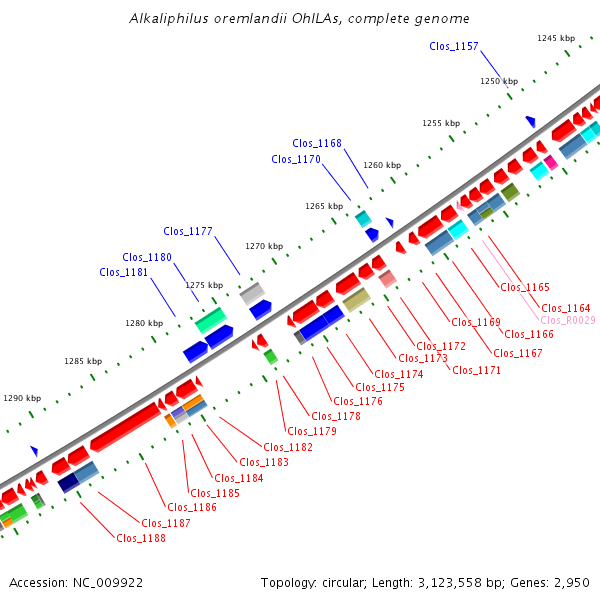 Alkaliphilus oremlandii OhILAs, complete genome

Clos_1157
1245 kbp
1250 kbp
1255 kbp
Clos_1168
Clos_1170
1260 kbp
1265 kbp
Clos_1177
1270 kbp
Clos_1180
Clos_1181
1275 kbp
1280 kbp
1285 kbp
1290 kbp

Clos_1165
Clos_1164
Clos_R0029
Clos_1169
Clos_1166
Clos_1172
Clos_1167
Clos_1173
Clos_1171
Clos_1174
Clos_1175
Clos_1176
Clos_1178
Clos_1179
Clos_1182
Clos_1183
Clos_1184
Clos_1185
Clos_1186
Clos_1187
Clos_1188

Accession: NC_009922
Topology: circular; Length: 3,123,558 bp; Genes: 2,950